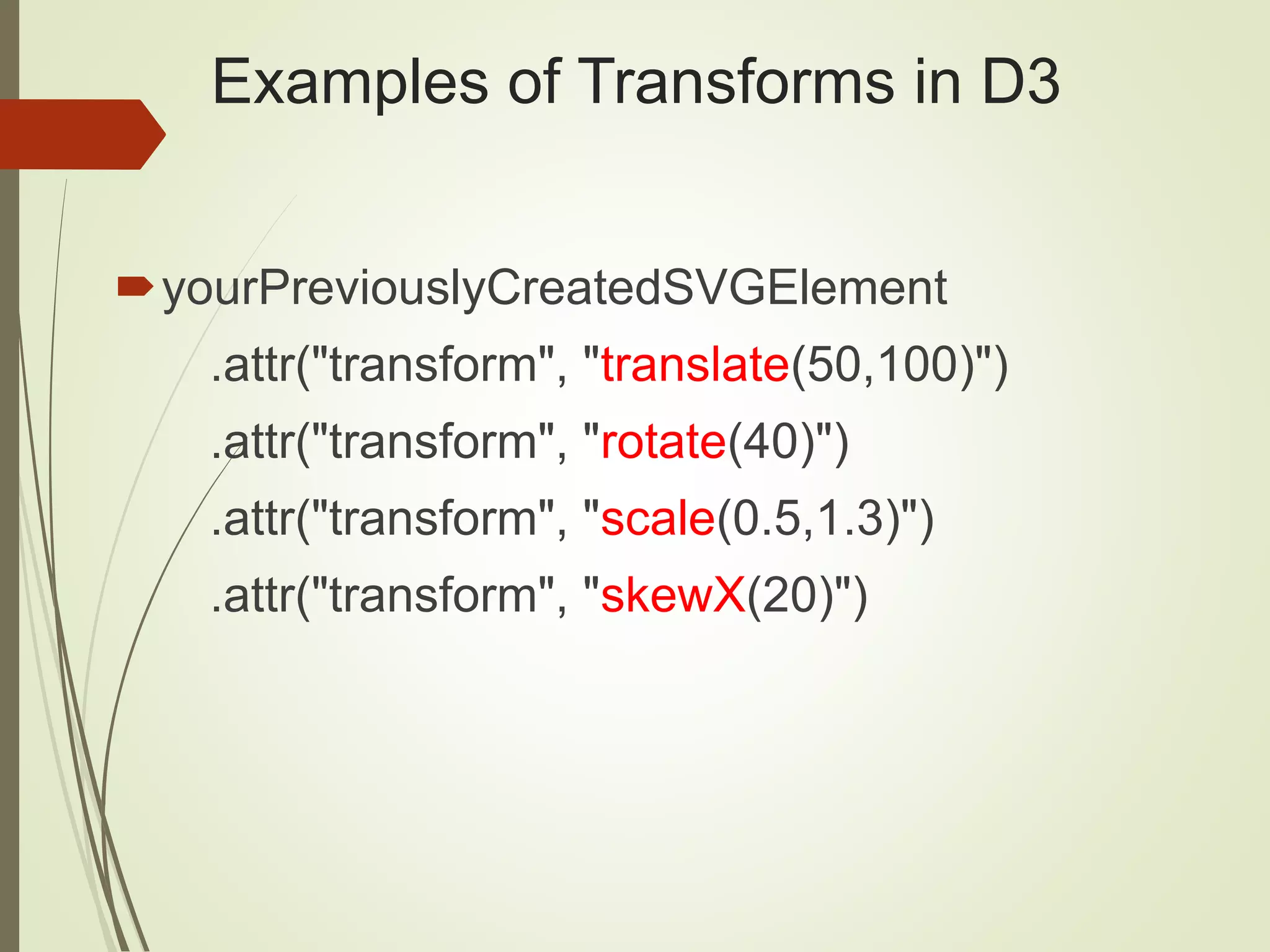 Examples of Transforms in D3

yourPreviouslyCreatedSVGElement

.attr("transform", "translate(50,100)")

.attr("transform", "rotate(40)")

.attr("transform", "scale(0.5,1.3)")

.attr("transform", "skewX(20)")